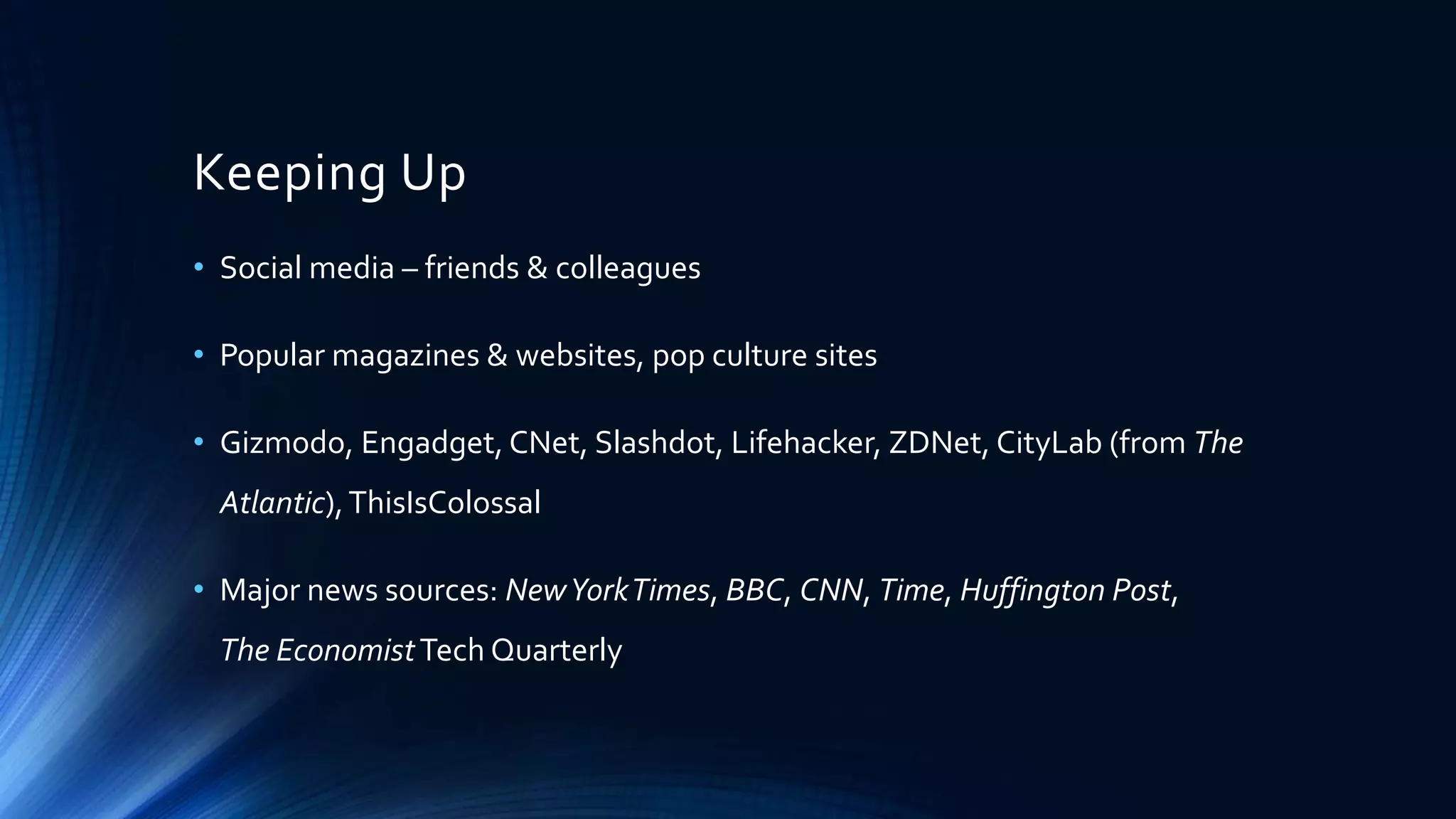 Keeping Up

• Social media – friends & colleagues

• Popular magazines & websites, pop culture sites

• Gizmodo, Engadget, CNet, Slashdot, Lifehacker, ZDNet, CityLab (from The Atlantic), ThisIsColossal

• Major news sources: New York Times, BBC, CNN, Time, Huffington Post, The Economist Tech Quarterly